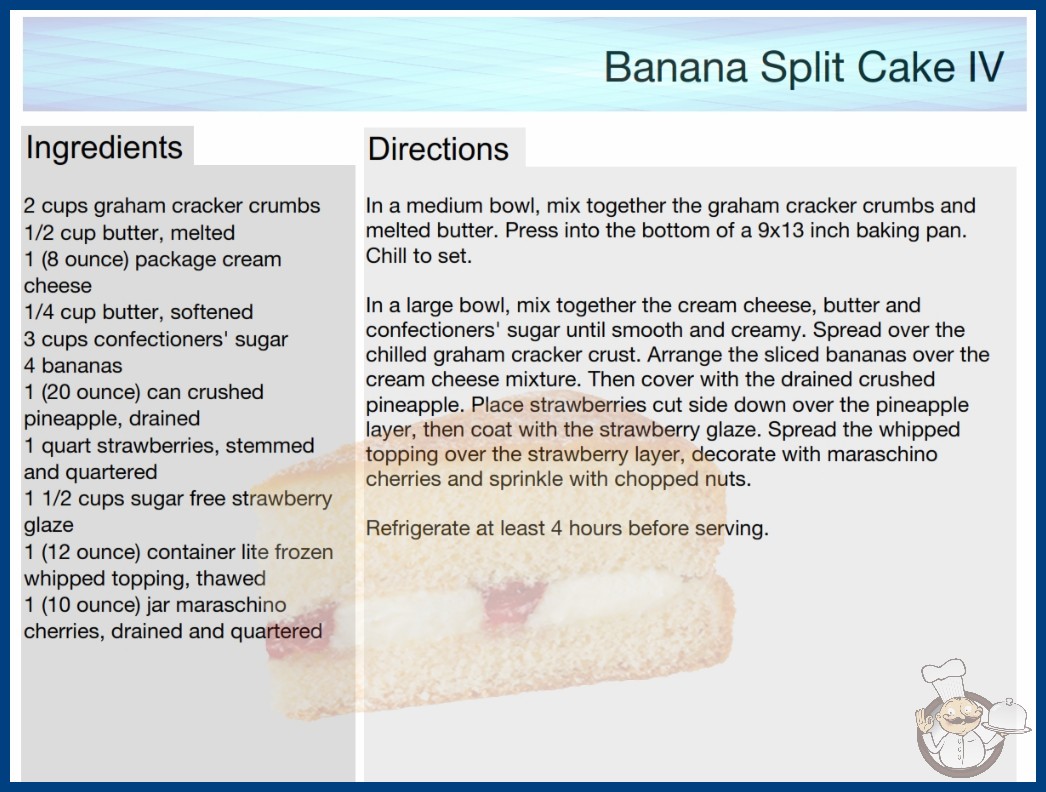 Banana Split Cake IV

Ingredients

2 cups graham cracker crumbs
1/2 cup butter, melted
1 (8 ounce) package cream cheese
1/4 cup butter, softened
3 cups confectioners' sugar
4 bananas
1 (20 ounce) can crushed pineapple, drained
1 quart strawberries, stemmed and quartered
1 1/2 cups sugar free strawberry glaze
1 (12 ounce) container lite frozen whipped topping, thawed
1 (10 ounce) jar maraschino cherries, drained and quartered

Directions

In a medium bowl, mix together the graham cracker crumbs and melted butter. Press into the bottom of a 9x13 inch baking pan. Chill to set.

In a large bowl, mix together the cream cheese, butter and confectioners' sugar until smooth and creamy. Spread over the chilled graham cracker crust. Arrange the sliced bananas over the cream cheese mixture. Then cover with the drained crushed pineapple. Place strawberries cut side down over the pineapple layer, then coat with the strawberry glaze. Spread the whipped topping over the strawberry layer, decorate with maraschino cherries and sprinkle with chopped nuts.

Refrigerate at least 4 hours before serving.